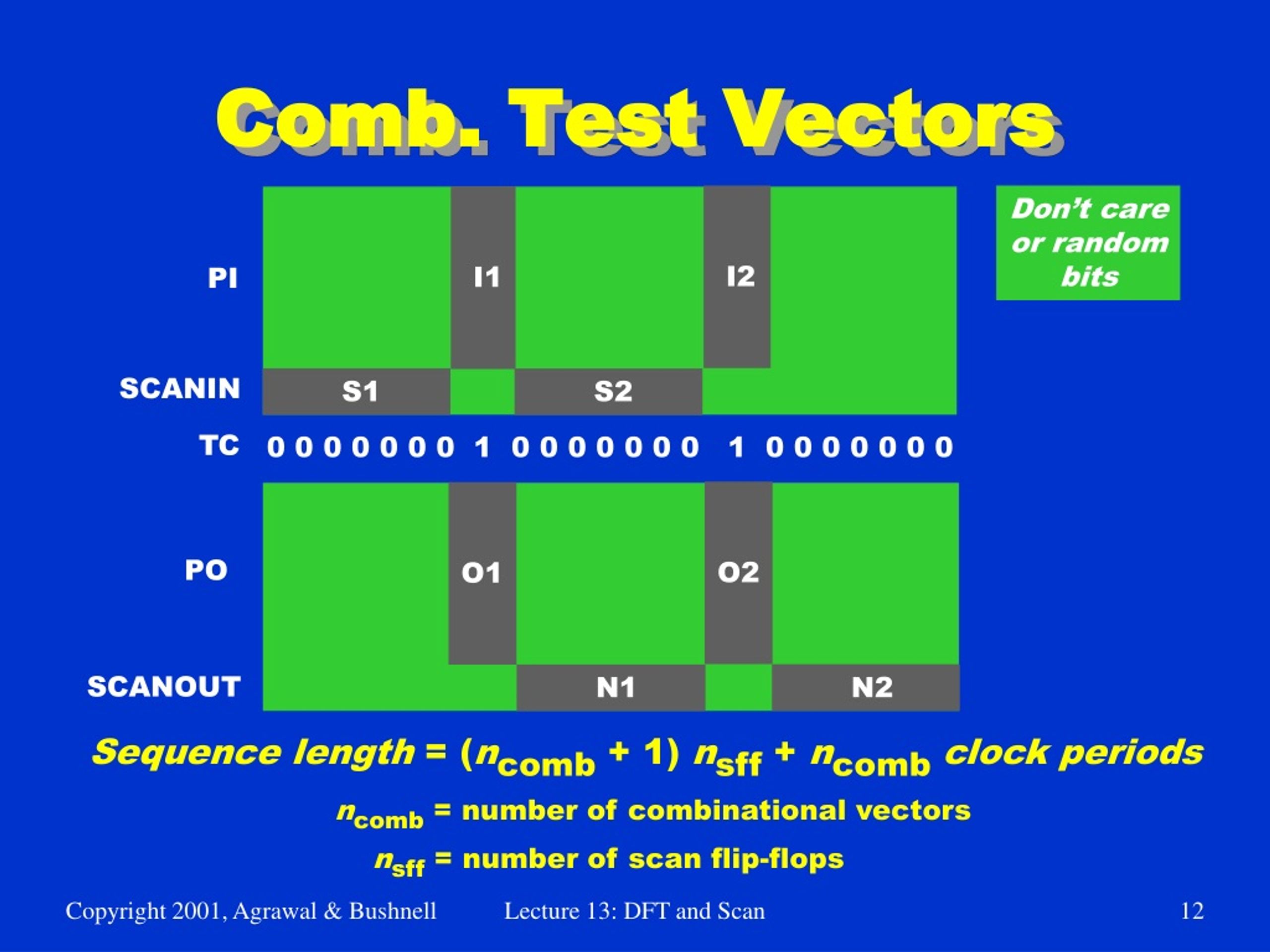 Comb. Test Vectors

Don't care or random bits

PI

I1

I2

SCANIN

S1

S2

TC 0 0 0 0 0 0 0 1 0 0 0 0 0 0 0 1 0 0 0 0 0 0 0

PO

O1

O2

SCANOUT

N1

N2

Sequence length = $(n_{comb} + 1)\ n_{sff} + n_{comb}$ clock periods

$n_{comb}$ = number of combinational vectors

$n_{sff}$ = number of scan flip-flops

Copyright 2001, Agrawal & Bushnell

Lecture 13: DFT and Scan

12